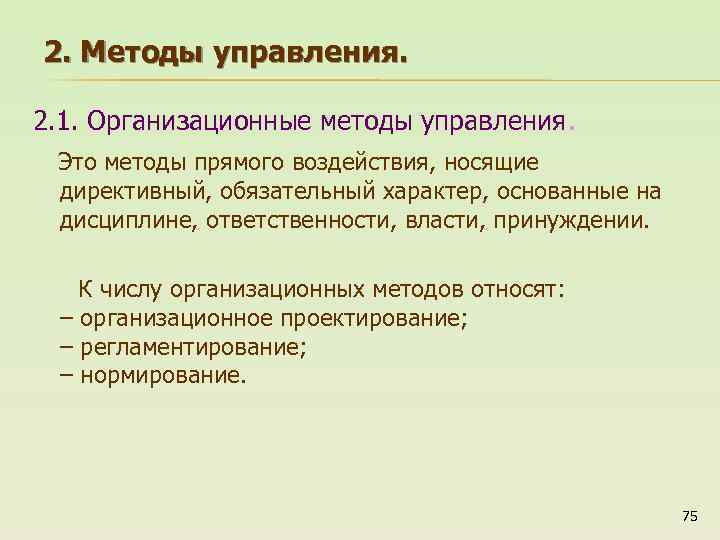 2. Методы управления.

2.1. Организационные методы управления.

Это методы прямого воздействия, носящие директивный, обязательный характер, основанные на дисциплине, ответственности, власти, принуждении.

К числу организационных методов относят:
– организационное проектирование;
– регламентирование;
– нормирование.

75